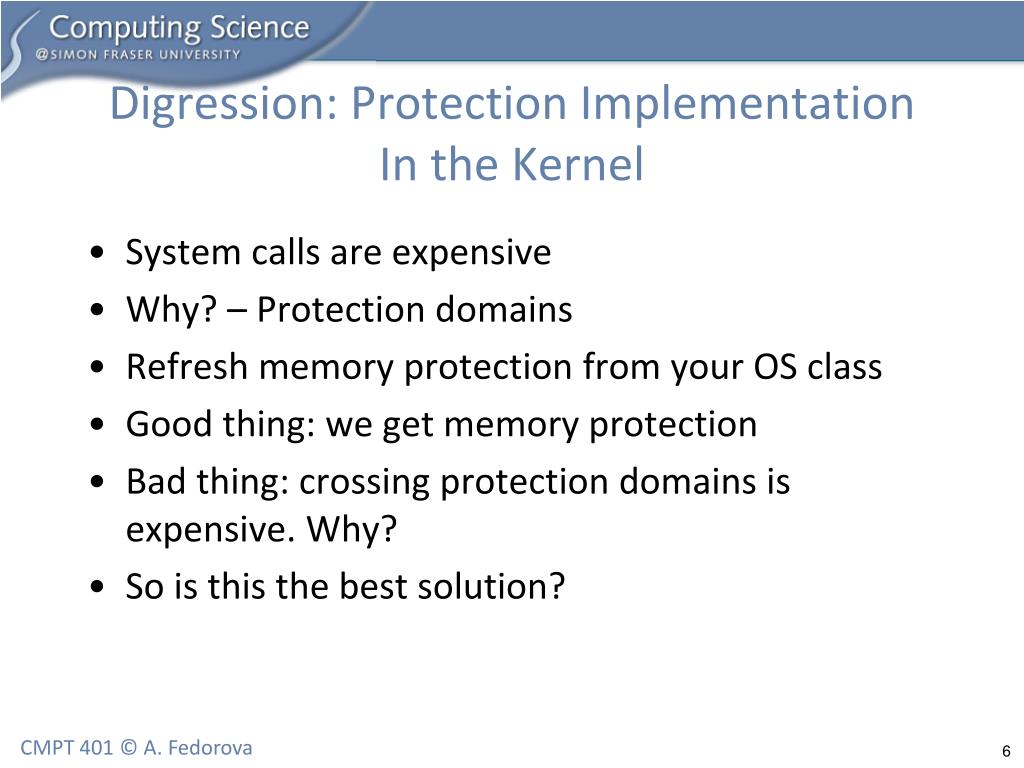 Computing Science
@SIMON FRASER UNIVERSITY

Digression: Protection Implementation In the Kernel

• System calls are expensive
• Why? – Protection domains
• Refresh memory protection from your OS class
• Good thing: we get memory protection
• Bad thing: crossing protection domains is expensive. Why?
• So is this the best solution?

CMPT 401 © A. Fedorova

6